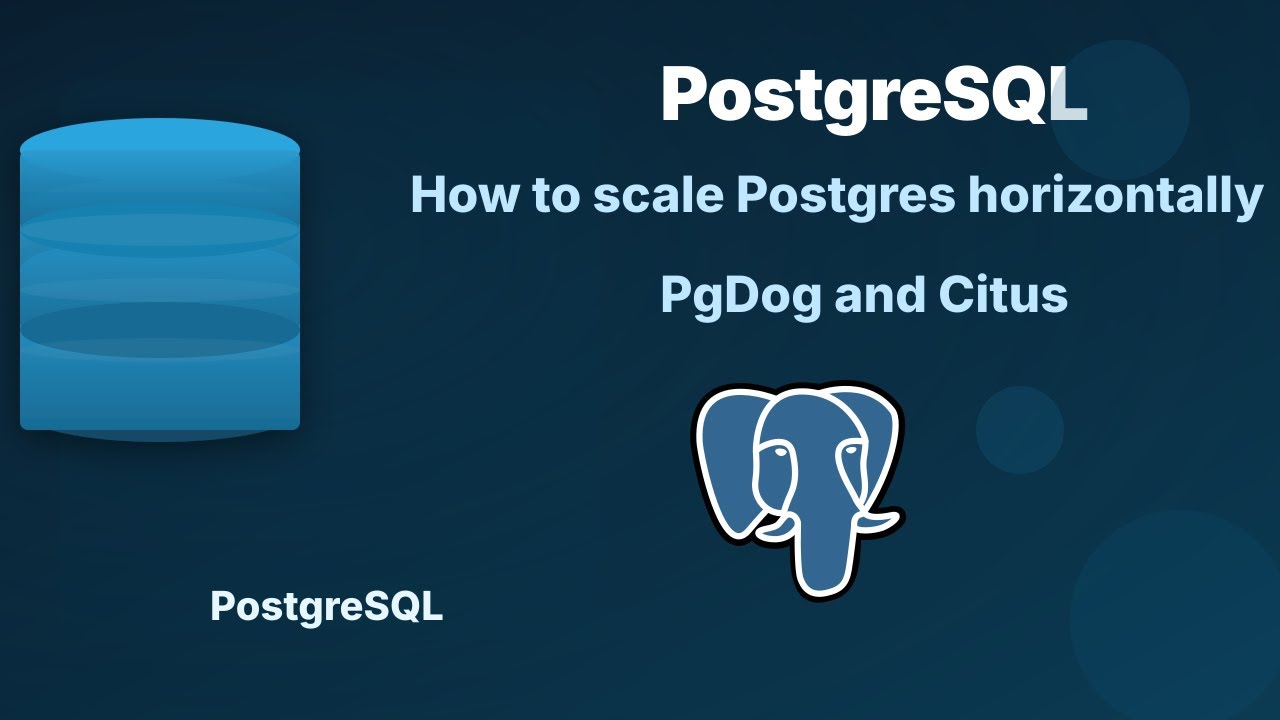 PostgreSQL

How to scale Postgres horizontally

PgDog and Citus

PostgreSQL